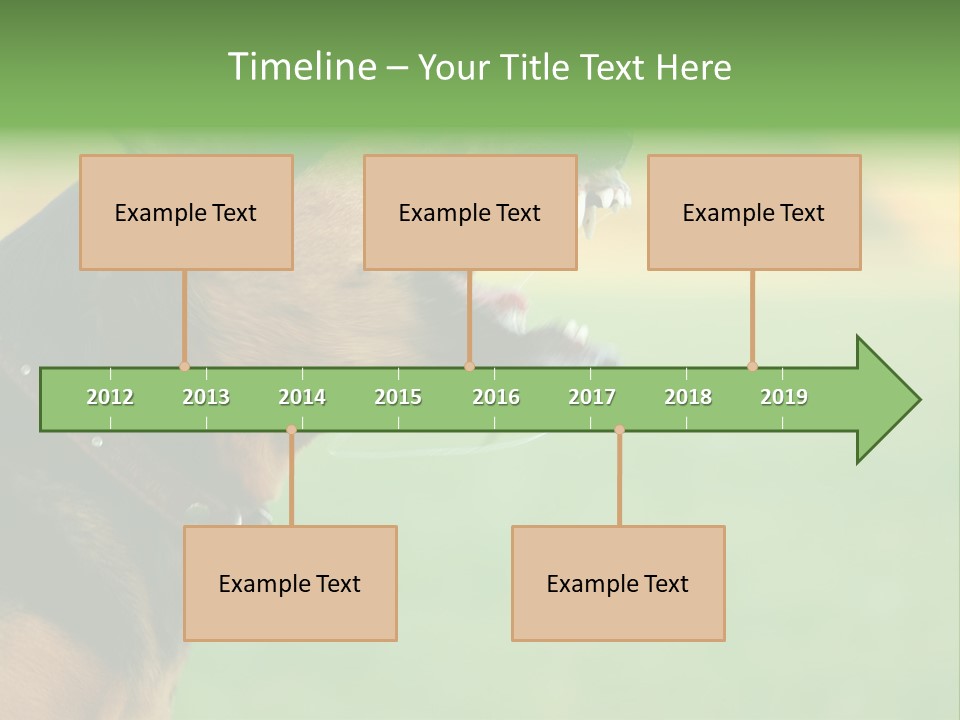 Timeline – Your Title Text Here

Example Text

Example Text

Example Text

2012 2013 2014 2015 2016 2017 2018 2019

Example Text

Example Text